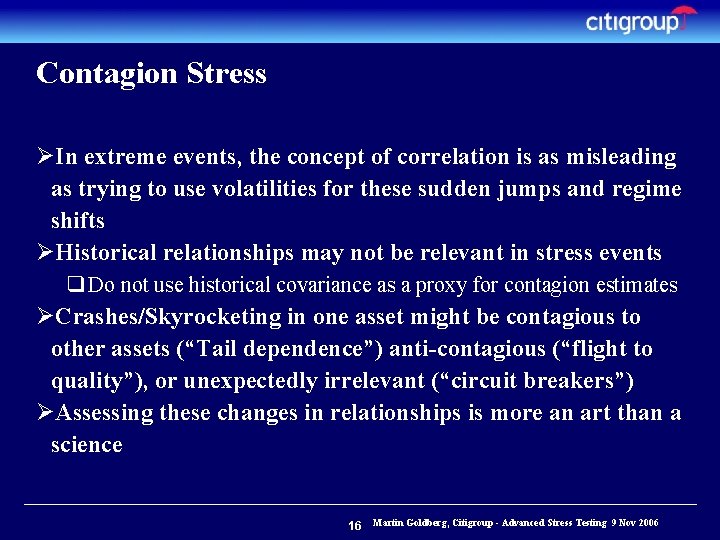 citigroup

Contagion Stress

➢In extreme events, the concept of correlation is as misleading as trying to use volatilities for these sudden jumps and regime shifts

➢Historical relationships may not be relevant in stress events

❑Do not use historical covariance as a proxy for contagion estimates

➢Crashes/Skyrocketing in one asset might be contagious to other assets (“Tail dependence”) anti-contagious (“flight to quality”), or unexpectedly irrelevant (“circuit breakers”)

➢Assessing these changes in relationships is more an art than a science

16 Martin Goldberg, Citigroup - Advanced Stress Testing 9 Nov 2006